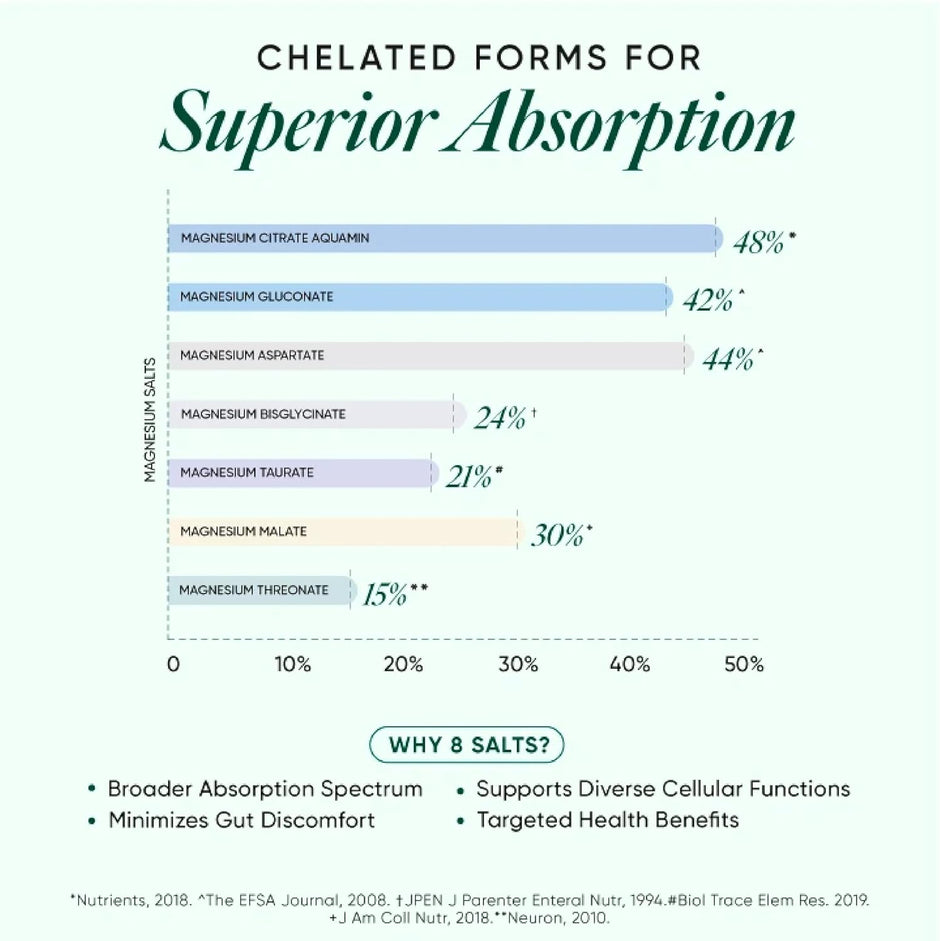 CHELATED FORMS FOR
Superior Absorption

MAGNESIUM SALTS

MAGNESIUM CITRATE AQUAMIN 48%*
MAGNESIUM GLUCONATE 42%^
MAGNESIUM ASPARTATE 44%^
MAGNESIUM BISGLYCINATE 24%†
MAGNESIUM TAURATE 21%#
MAGNESIUM MALATE 30%+
MAGNESIUM THREONATE 15%**

0 10% 20% 30% 40% 50%

WHY 8 SALTS?

• Broader Absorption Spectrum
• Minimizes Gut Discomfort
• Supports Diverse Cellular Functions
• Targeted Health Benefits

*Nutrients, 2018. ^The EFSA Journal, 2008. †JPEN J Parenter Enteral Nutr, 1994.#Biol Trace Elem Res. 2019. +J Am Coll Nutr, 2018.**Neuron, 2010.